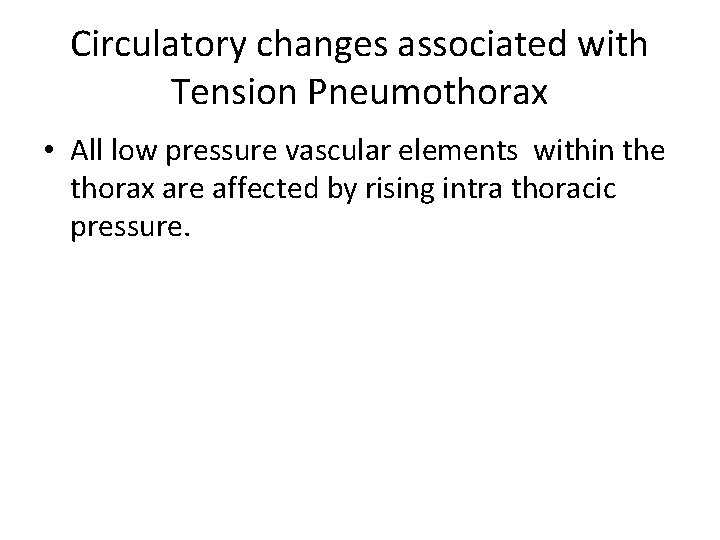 Circulatory changes associated with Tension Pneumothorax

• All low pressure vascular elements  within the thorax are affected by rising intra thoracic pressure.